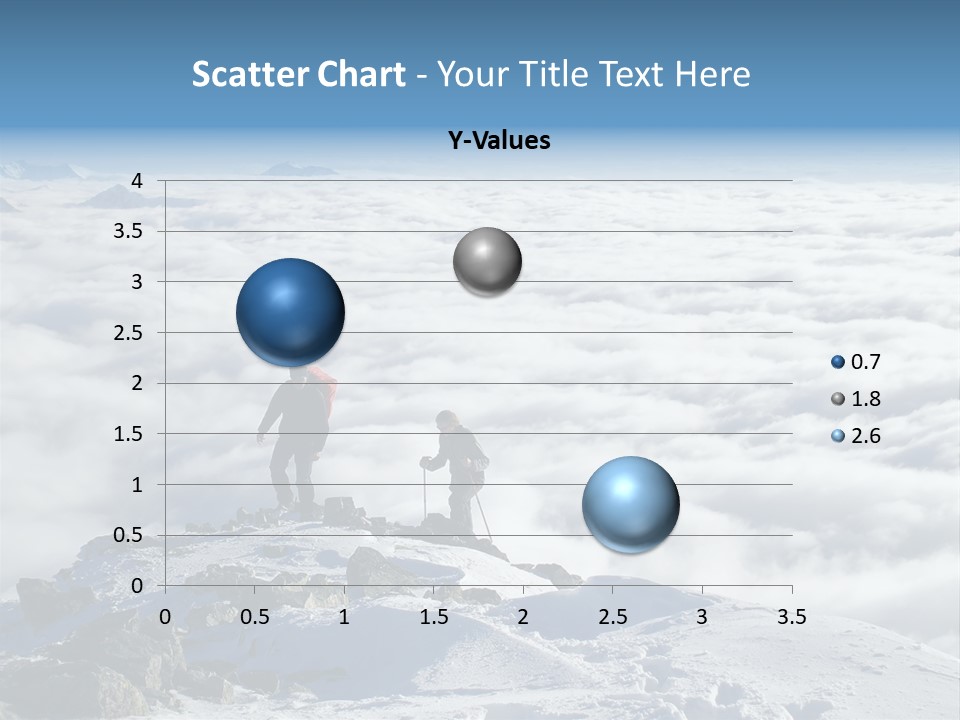 Scatter Chart - Your Title Text Here

Y-Values

4
3.5
3
2.5
2
1.5
1
0.5
0

0 0.5 1 1.5 2 2.5 3 3.5

0.7
1.8
2.6